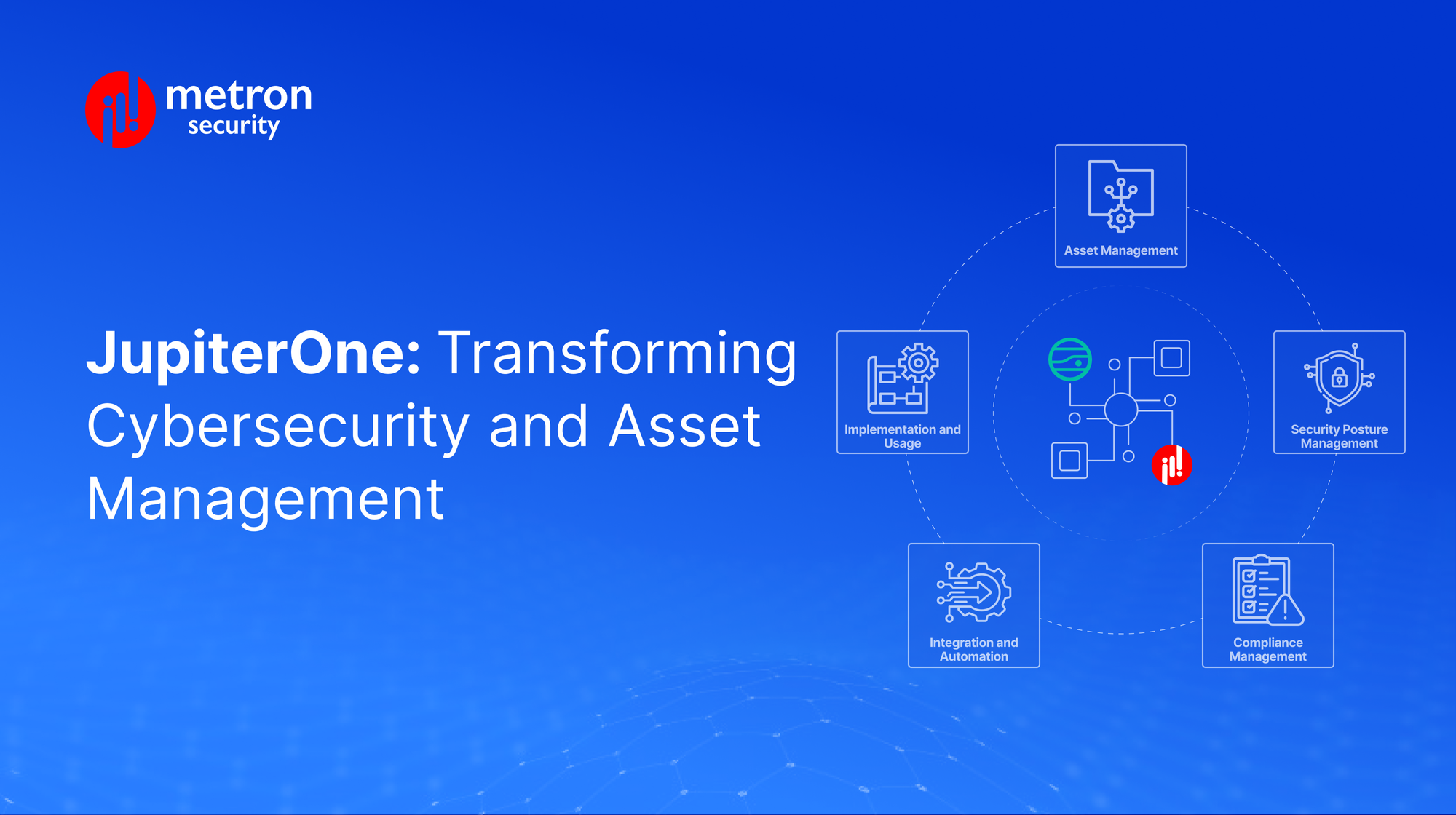 metron
security

JupiterOne: Transforming Cybersecurity and Asset Management

Asset Management

Implementation and Usage

Security Posture Management

Integration and Automation

Compliance Management